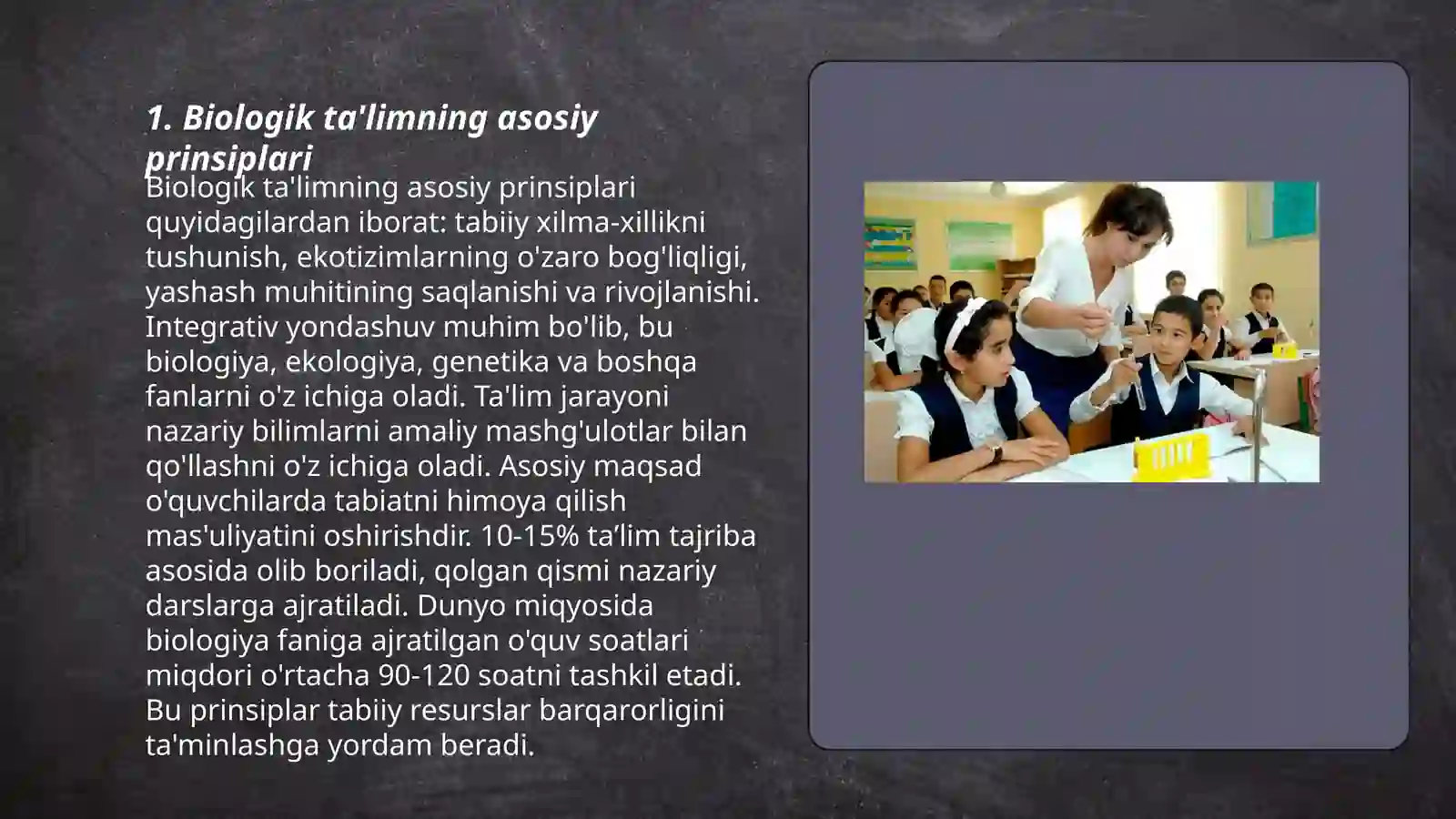 1. Biologik ta'limning asosiy prinsiplari

Biologik ta'limning asosiy prinsiplari quyidagilardan iborat: tabiiy xilma-xillikni tushunish, ekotizimlarning o'zaro bog'liqligi, yashash muhitining saqlanishi va rivojlanishi. Integrativ yondashuv muhim bo'lib, bu biologiya, ekologiya, genetika va boshqa fanlarni o'z ichiga oladi. Ta'lim jarayoni nazariy bilimlarni amaliy mashg'ulotlar bilan qo'llashni o'z ichiga oladi. Asosiy maqsad o'quvchilarda tabiatni himoya qilish mas'uliyatini oshirishdir. 10-15% ta’lim tajriba asosida olib boriladi, qolgan qismi nazariy darslarga ajratiladi. Dunyo miqyosida biologiya faniga ajratilgan o'quv soatlari miqdori o'rtacha 90-120 soatni tashkil etadi. Bu prinsiplar tabiiy resurslar barqarorligini ta'minlashga yordam beradi.